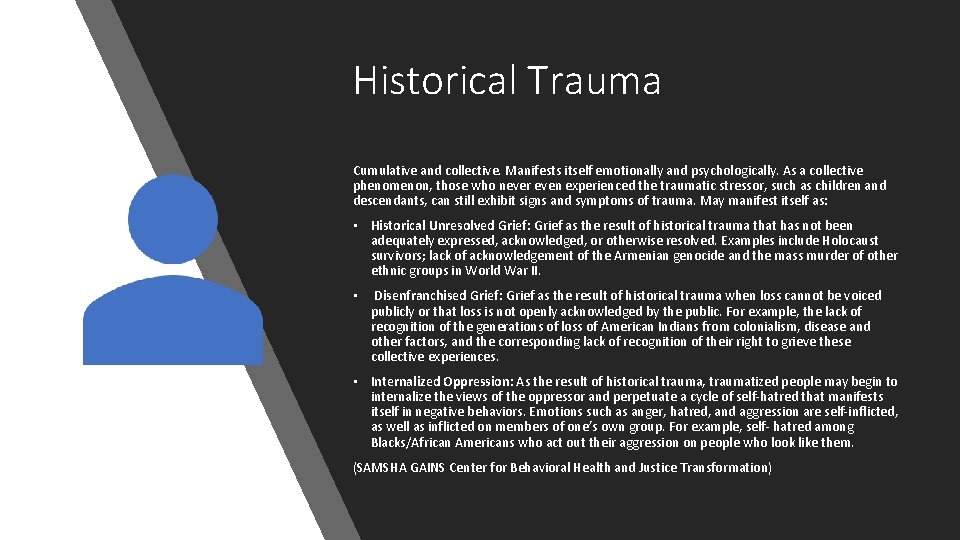 Historical Trauma

Cumulative and collective. Manifests itself emotionally and psychologically. As a collective phenomenon, those who never even experienced the traumatic stressor, such as children and descendants, can still exhibit signs and symptoms of trauma. May manifest itself as:

• Historical Unresolved Grief: Grief as the result of historical trauma that has not been adequately expressed, acknowledged, or otherwise resolved. Examples include Holocaust survivors; lack of acknowledgement of the Armenian genocide and the mass murder of other ethnic groups in World War II.

• Disenfranchised Grief: Grief as the result of historical trauma when loss cannot be voiced publicly or that loss is not openly acknowledged by the public. For example, the lack of recognition of the generations of loss of American Indians from colonialism, disease and other factors, and the corresponding lack of recognition of their right to grieve these collective experiences.

• Internalized Oppression: As the result of historical trauma, traumatized people may begin to internalize the views of the oppressor and perpetuate a cycle of self-hatred that manifests itself in negative behaviors. Emotions such as anger, hatred, and aggression are self-inflicted, as well as inflicted on members of one's own group. For example, self- hatred among Blacks/African Americans who act out their aggression on people who look like them.

(SAMSHA GAINS Center for Behavioral Health and Justice Transformation)